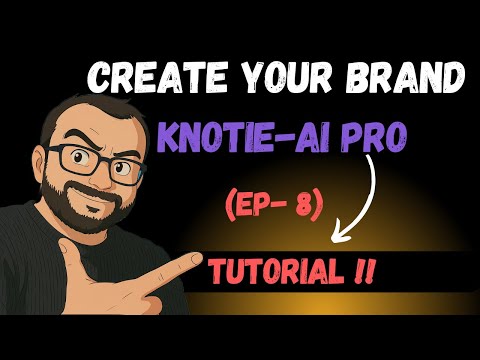 CREATE YOUR BRAND

KNOTIE-AI PRO

(EP- 8)

TUTORIAL !!